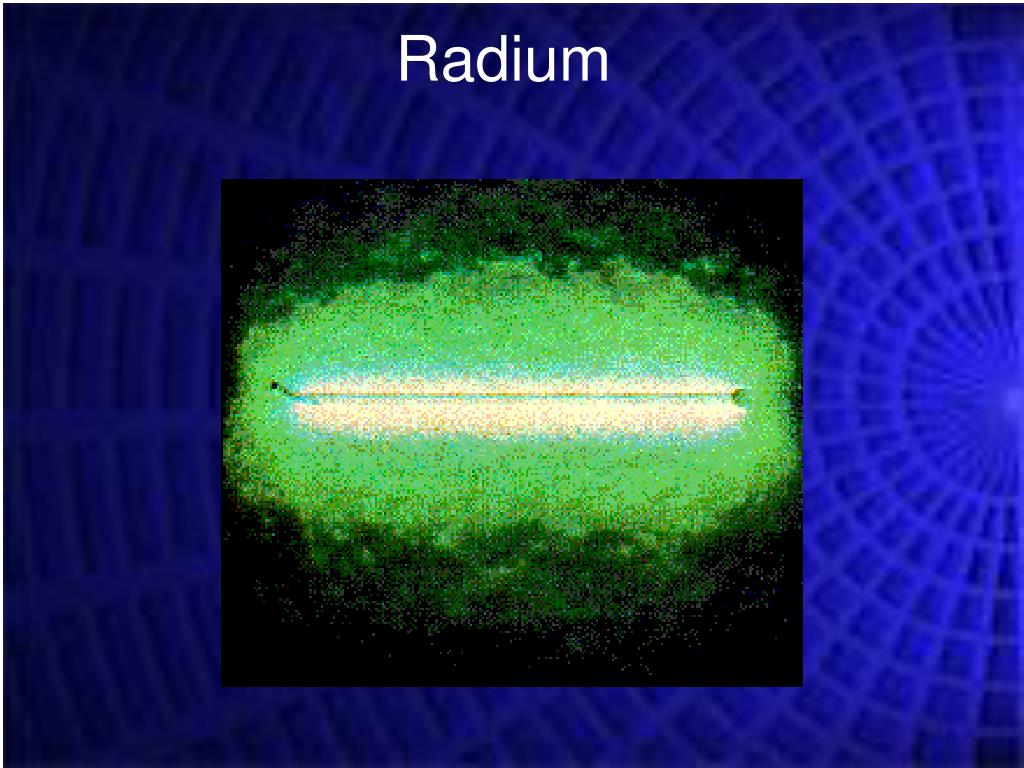 Radium